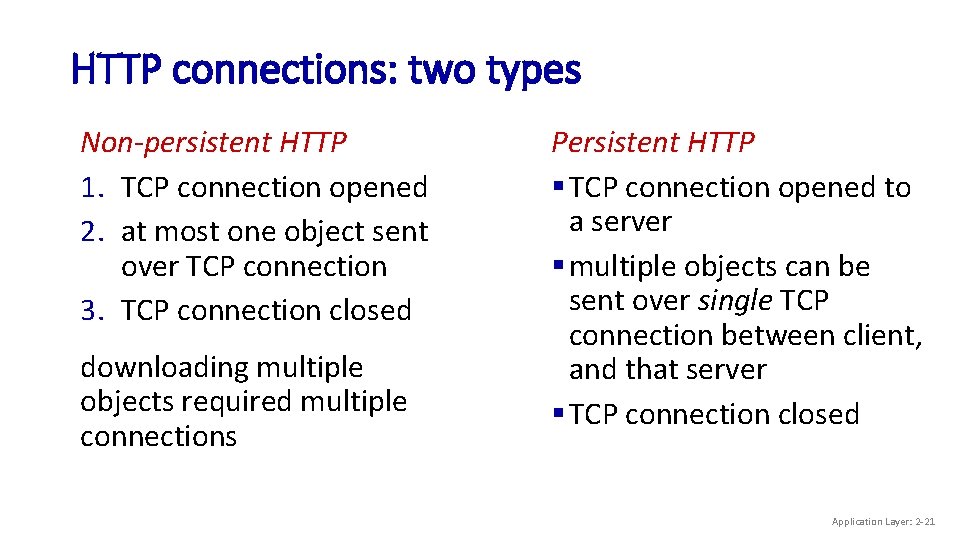 HTTP connections: two types

Non-persistent HTTP
1. TCP connection opened
2. at most one object sent over TCP connection
3. TCP connection closed

downloading multiple objects required multiple connections

Persistent HTTP
▪ TCP connection opened to a server
▪ multiple objects can be sent over single TCP connection between client, and that server
▪ TCP connection closed

Application Layer: 2-21